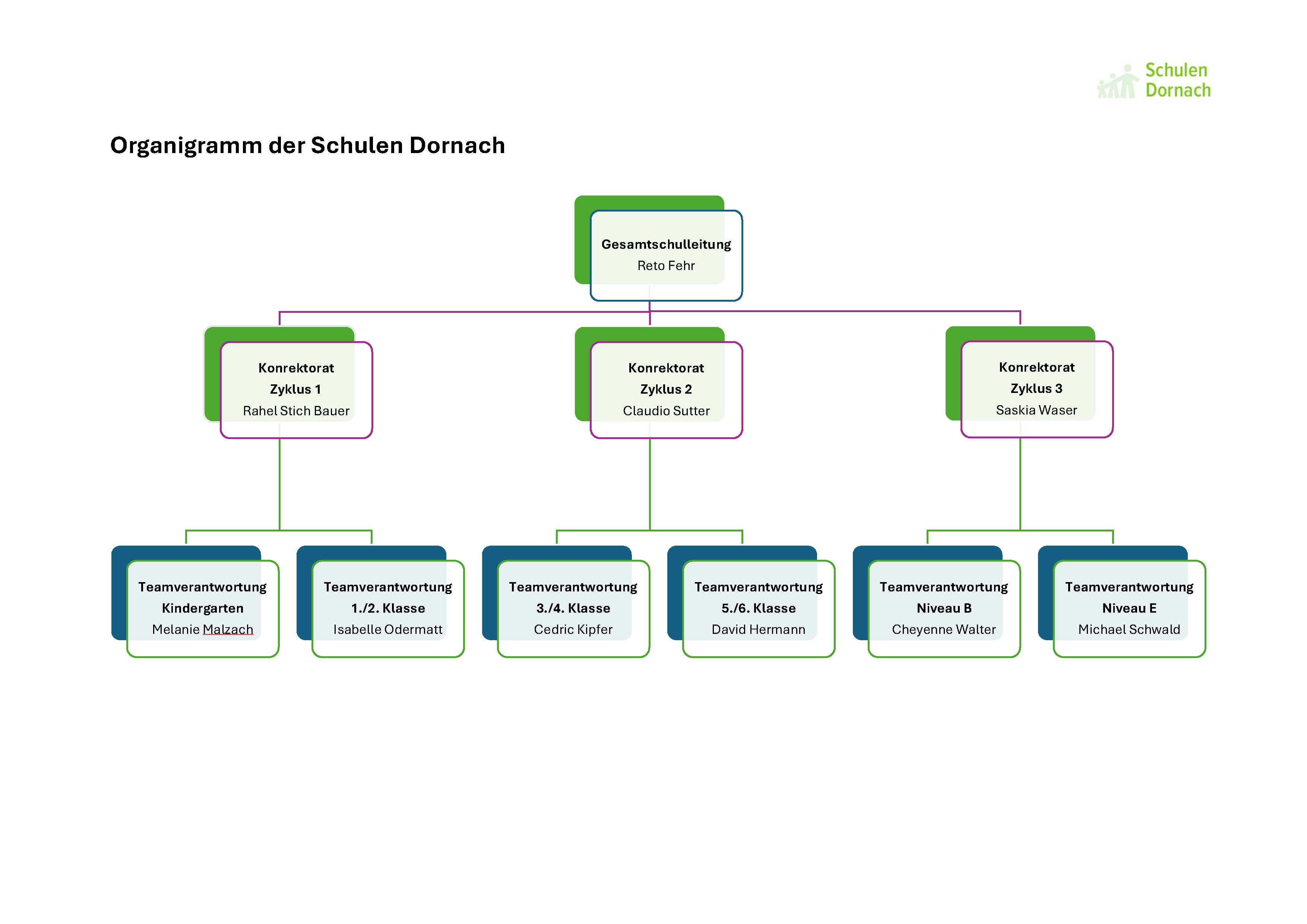 Schulen Dornach

Organigramm der Schulen Dornach

Gesamtschulleitung
Reto Fehr

Konrektorat
Zyklus 1
Rahel Stich Bauer

Konrektorat
Zyklus 2
Claudio Sutter

Konrektorat
Zyklus 3
Saskia Waser

Teamverantwortung
Kindergarten
Melanie Malzach

Teamverantwortung
1./2. Klasse
Isabelle Odermatt

Teamverantwortung
3./4. Klasse
Cedric Kipfer

Teamverantwortung
5./6. Klasse
David Hermann

Teamverantwortung
Niveau B
Cheyenne Walter

Teamverantwortung
Niveau E
Michael Schwald